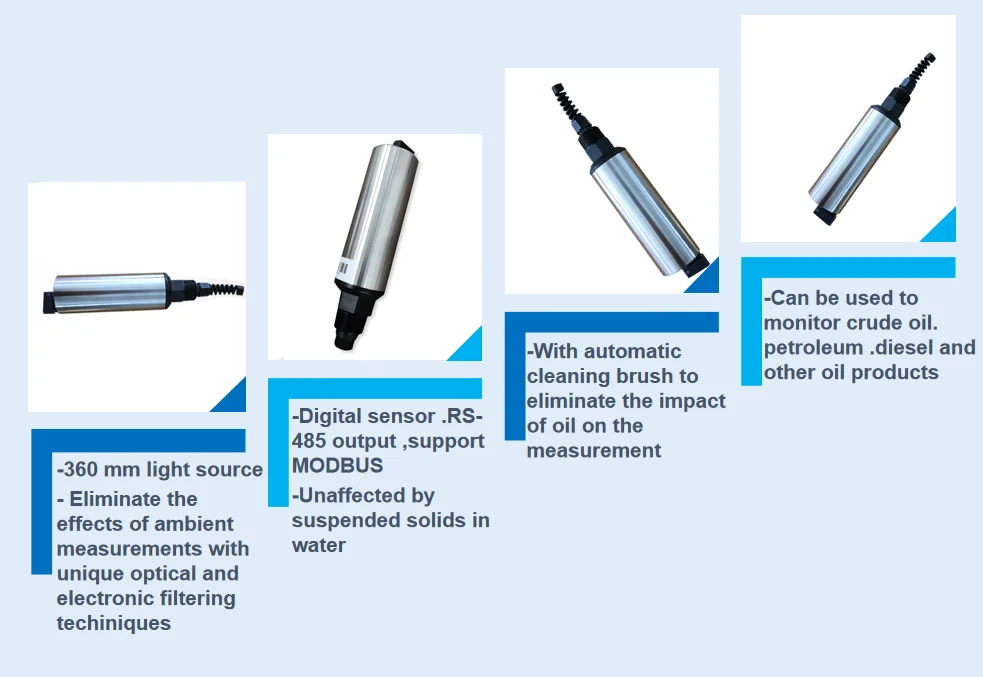 -360 mm light source
- Eliminate the effects of ambient measurements with unique optical and electronic filtering techiniques

-Digital sensor .RS-485 output ,support MODBUS
-Unaffected by suspended solids in water

-With automatic cleaning brush to eliminate the impact of oil on the measurement

-Can be used to monitor crude oil. petroleum .diesel and other oil products